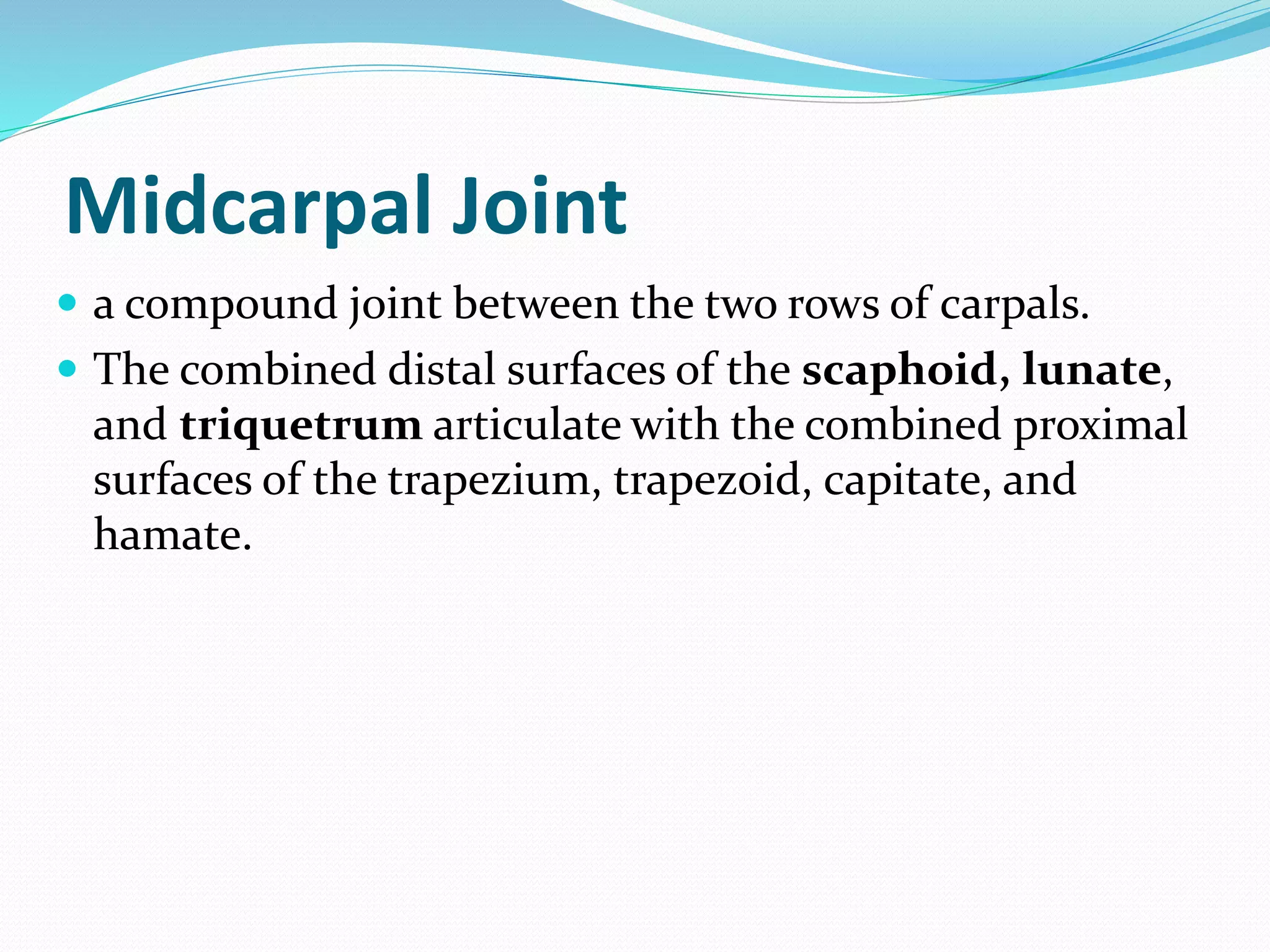 Midcarpal Joint

- a compound joint between the two rows of carpals.
- The combined distal surfaces of the scaphoid, lunate, and triquetrum articulate with the combined proximal surfaces of the trapezium, trapezoid, capitate, and hamate.